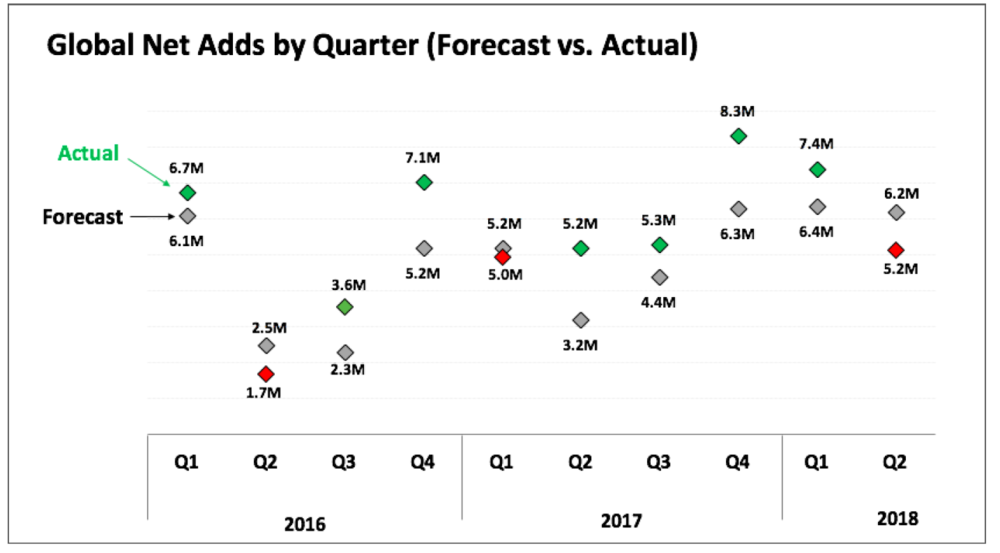 Global Net Adds by Quarter (Forecast vs. Actual)

Actual
Forecast

6.7M
6.1M
2.5M
1.7M
3.6M
2.3M
7.1M
5.2M
5.2M
5.0M
5.2M
3.2M
5.3M
4.4M
8.3M
6.3M
7.4M
6.4M
6.2M
5.2M

Q1 Q2 Q3 Q4 Q1 Q2 Q3 Q4 Q1 Q2

2016 2017 2018